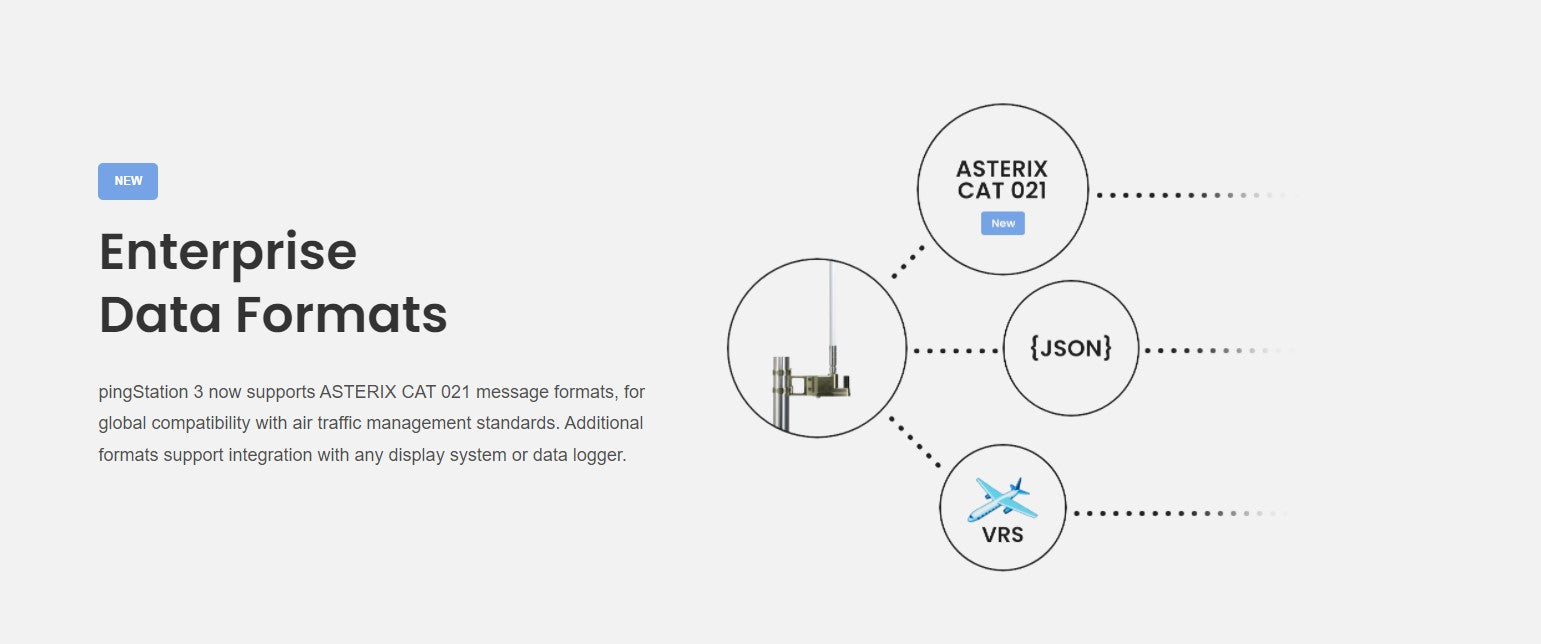 NEW

Enterprise Data Formats

pingStation 3 now supports ASTERIX CAT 021 message formats, for global compatibility with air traffic management standards. Additional formats support integration with any display system or data logger.

ASTERIX CAT 021

New

{JSON}

VRS